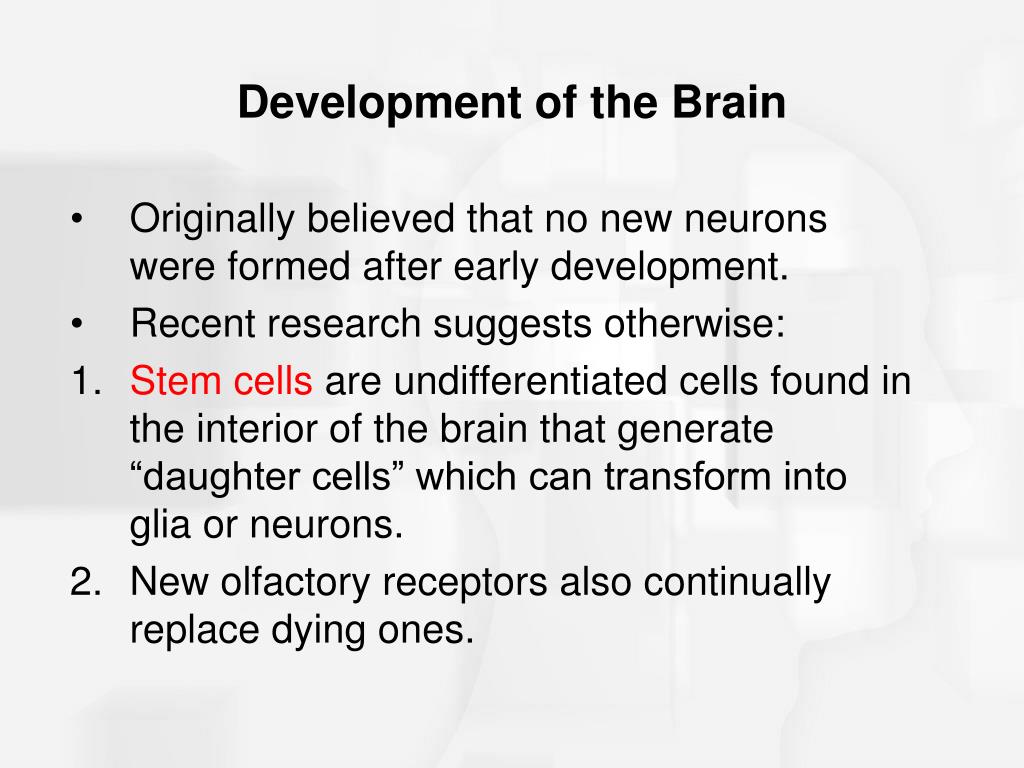 Development of the Brain

• Originally believed that no new neurons were formed after early development.
• Recent research suggests otherwise:
1. Stem cells are undifferentiated cells found in the interior of the brain that generate “daughter cells” which can transform into glia or neurons.
2. New olfactory receptors also continually replace dying ones.